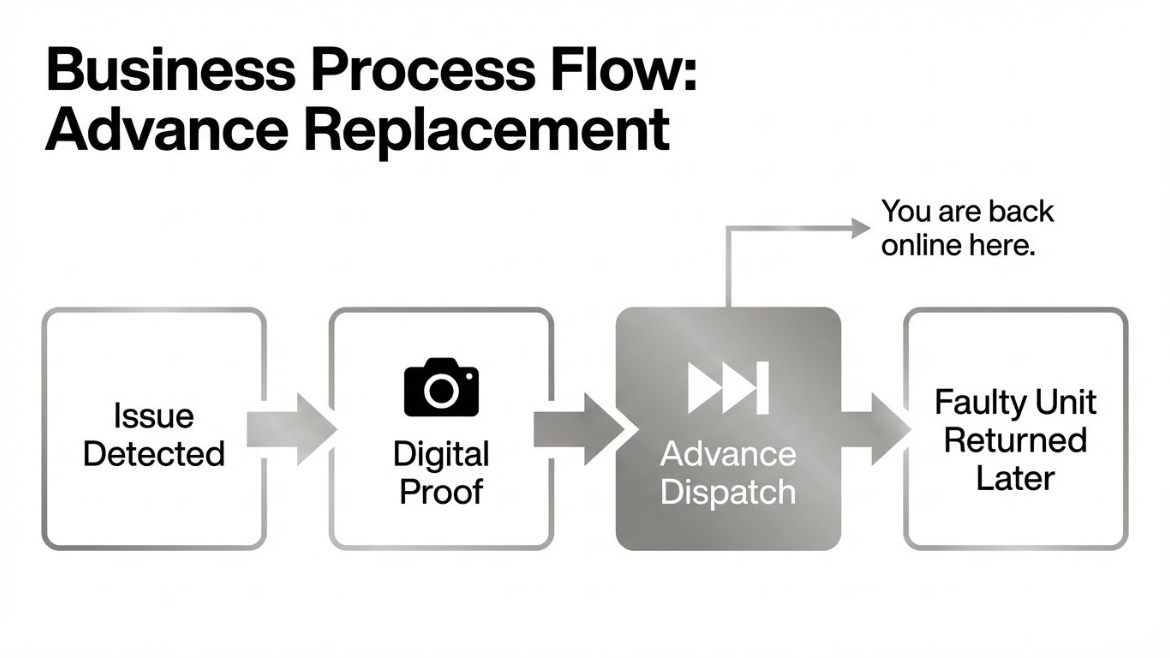 Business Process Flow: Advance Replacement

You are back online here.

Issue Detected

Digital Proof

Advance Dispatch

Faulty Unit Returned Later